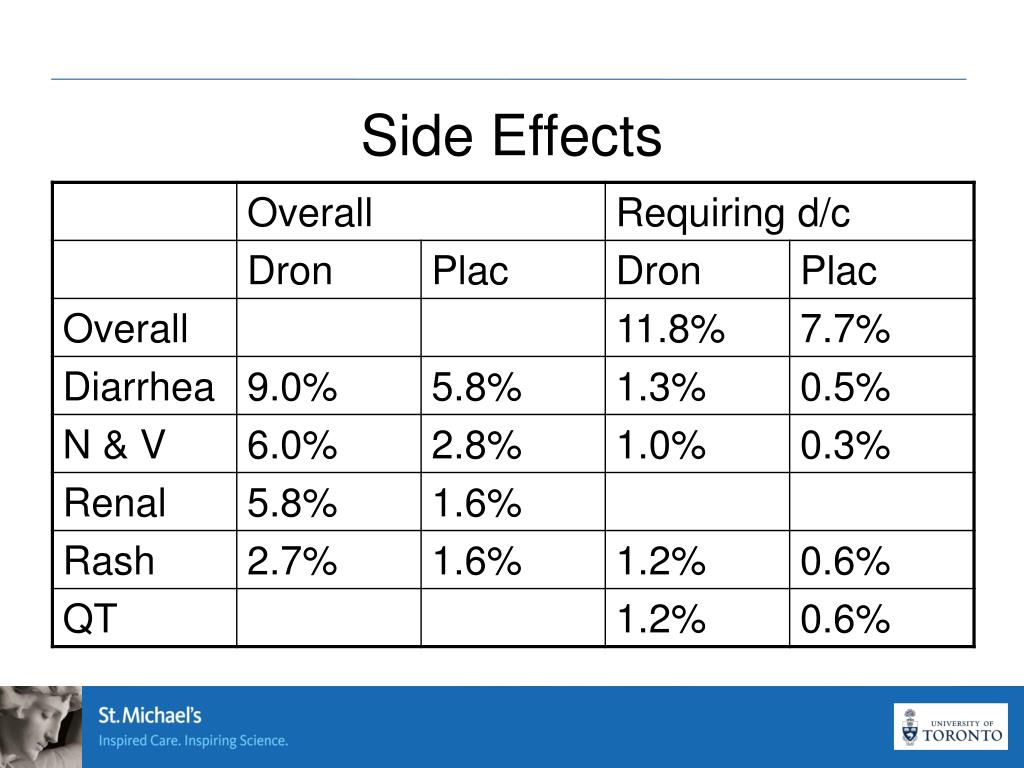 Side Effects

| | Overall | | Requiring d/c | |
|---|---|---|---|---|
| | Dron | Plac | Dron | Plac |
| Overall | | | 11.8% | 7.7% |
| Diarrhea | 9.0% | 5.8% | 1.3% | 0.5% |
| N & V | 6.0% | 2.8% | 1.0% | 0.3% |
| Renal | 5.8% | 1.6% | | |
| Rash | 2.7% | 1.6% | 1.2% | 0.6% |
| QT | | | 1.2% | 0.6% |

St. Michael's
Inspired Care. Inspiring Science.

UNIVERSITY OF TORONTO